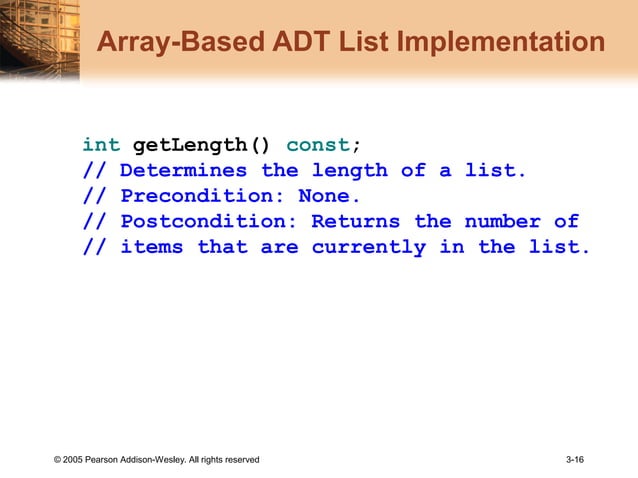 Array-Based ADT List Implementation

int getLength() const;
// Determines the length of a list.
// Precondition: None.
// Postcondition: Returns the number of
// items that are currently in the list.

© 2005 Pearson Addison-Wesley. All rights reserved

3-16